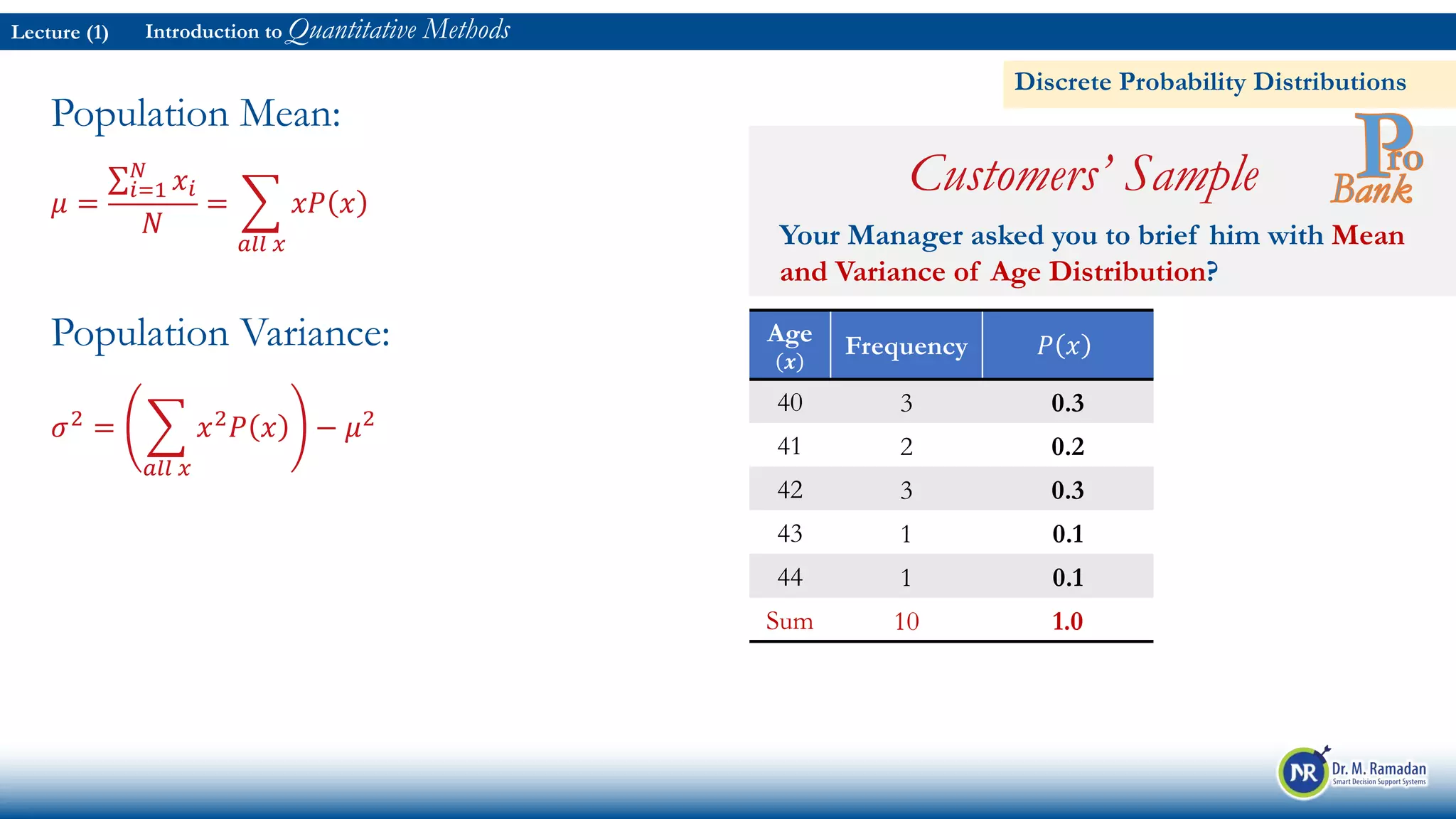 Lecture (1) Introduction to Quantitative Methods

Discrete Probability Distributions

Population Mean:

$\mu = \frac{\sum_{i=1}^{N} x_i}{N} = \sum_{all\ x} xP(x)$

Population Variance:

$\sigma^2 = \left(\sum_{all\ x} x^2 P(x)\right) - \mu^2$

Customers' Sample

Pro Bank

Your Manager asked you to brief him with Mean and Variance of Age Distribution?

| Age $(x)$ | Frequency | $P(x)$ |
|---|---|---|
| 40 | 3 | 0.3 |
| 41 | 2 | 0.2 |
| 42 | 3 | 0.3 |
| 43 | 1 | 0.1 |
| 44 | 1 | 0.1 |
| Sum | 10 | 1.0 |

MR Dr. M. Ramadan Smart Decision Support Systems